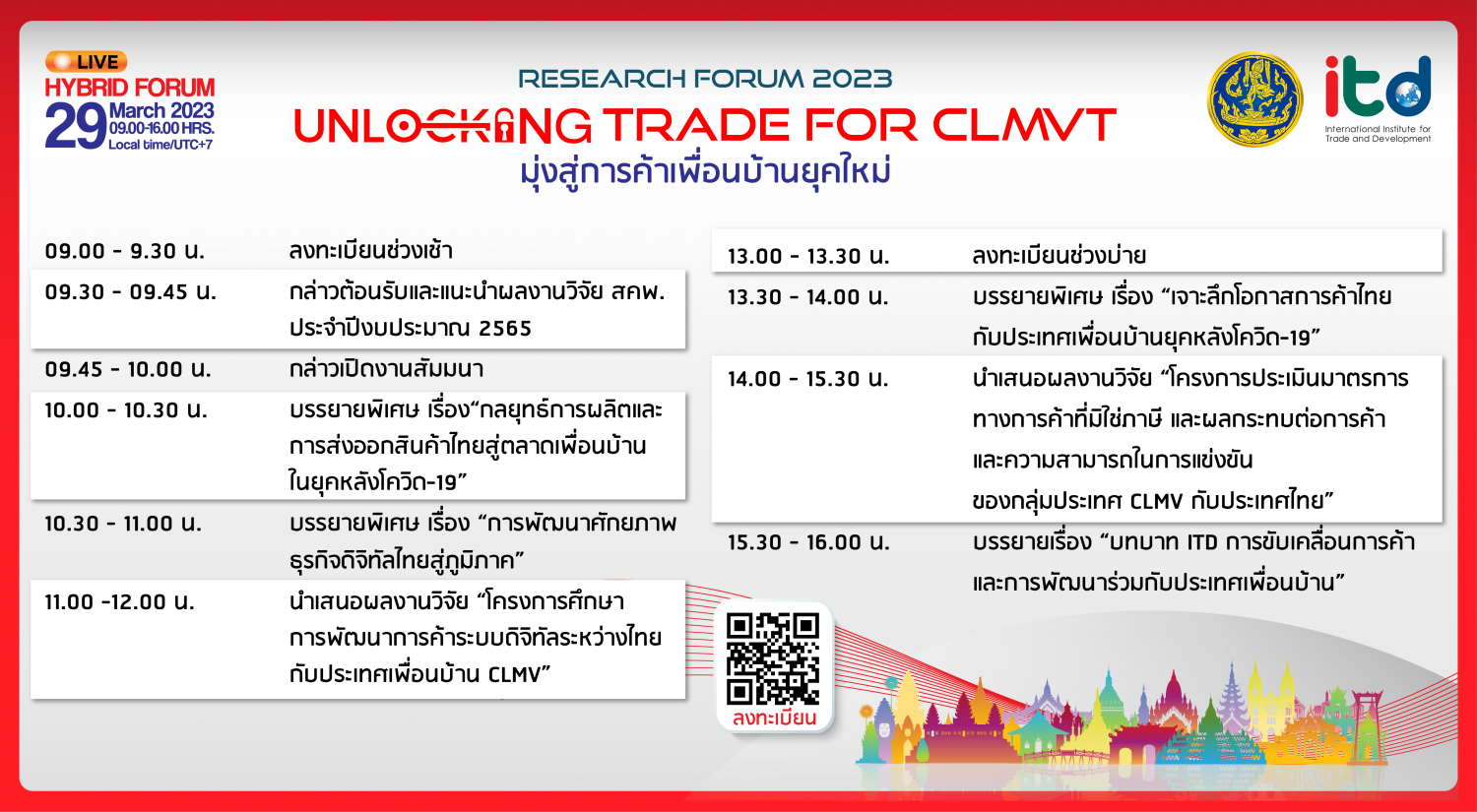 LIVE
HYBRID FORUM
29 March 2023
09.00-16.00 HRS.
Local time/UTC+7

RESEARCH FORUM 2023
UNLOCKING TRADE FOR CLMVT
มุ่งสู่การค้าเพื่อนบ้านยุคใหม่

itd
International Institute for Trade and Development

| | |
|---|---|
| 09.00 - 9.30 น. | ลงทะเบียนช่วงเช้า |
| 09.30 - 09.45 น. | กล่าวต้อนรับและแนะนำผลงานวิจัย สคพ. ประจำปีงบประมาณ 2565 |
| 09.45 - 10.00 น. | กล่าวเปิดงานสัมมนา |
| 10.00 - 10.30 น. | บรรยายพิเศษ เรื่อง“กลยุทธ์การผลิตและการส่งออกสินค้าไทยสู่ตลาดเพื่อนบ้านในยุคหลังโควิด-19” |
| 10.30 - 11.00 น. | บรรยายพิเศษ เรื่อง “การพัฒนาศักยภาพธุรกิจดิจิทัลไทยสู่ภูมิภาค” |
| 11.00 -12.00 น. | นำเสนอผลงานวิจัย “โครงการศึกษาการพัฒนาการค้าระบบดิจิทัลระหว่างไทยกับประเทศเพื่อนบ้าน CLMV” |

| | |
|---|---|
| 13.00 - 13.30 น. | ลงทะเบียนช่วงบ่าย |
| 13.30 - 14.00 น. | บรรยายพิเศษ เรื่อง “เจาะลึกโอกาสการค้าไทยกับประเทศเพื่อนบ้านยุคหลังโควิด-19” |
| 14.00 - 15.30 น. | นำเสนอผลงานวิจัย “โครงการประเมินมาตรการทางการค้าที่มิใช่ภาษี และผลกระทบต่อการค้าและความสามารถในการแข่งขันของกลุ่มประเทศ CLMV กับประเทศไทย” |
| 15.30 - 16.00 น. | บรรยายเรื่อง “บทบาท ITD การขับเคลื่อนการค้าและการพัฒนาร่วมกับประเทศเพื่อนบ้าน” |

ลงทะเบียน